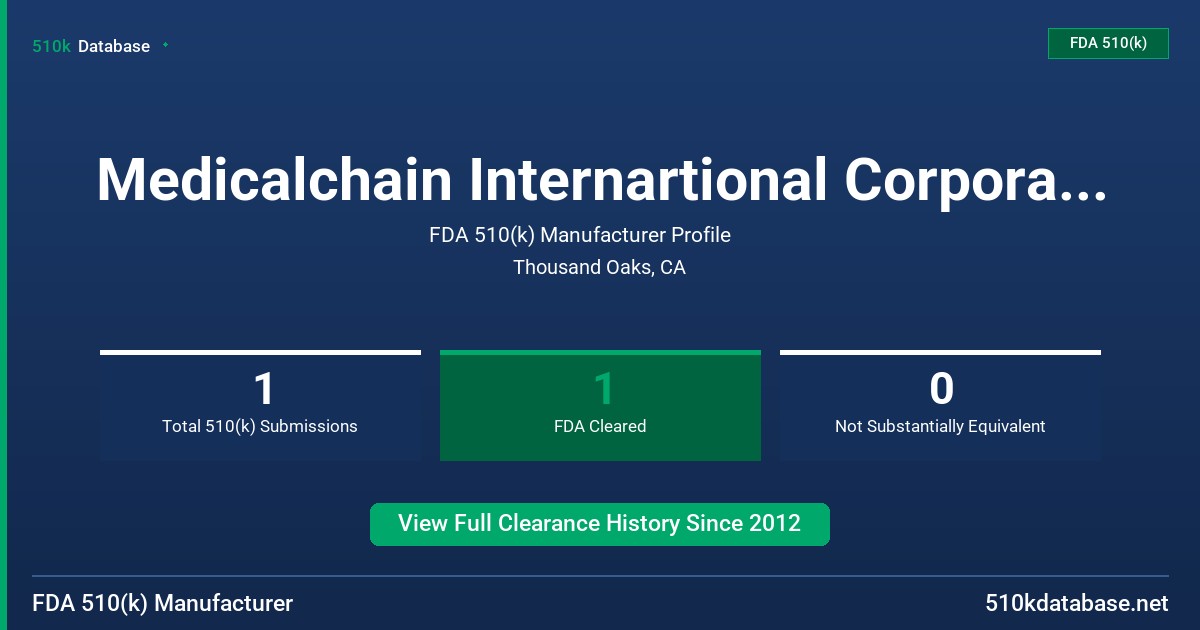 510k Database

FDA 510(k)

Medicalchain Internartional Corpora...

FDA 510(k) Manufacturer Profile

Thousand Oaks, CA

1
Total 510(k) Submissions

1
FDA Cleared

0
Not Substantially Equivalent

View Full Clearance History Since 2012

FDA 510(k) Manufacturer

510kdatabase.net